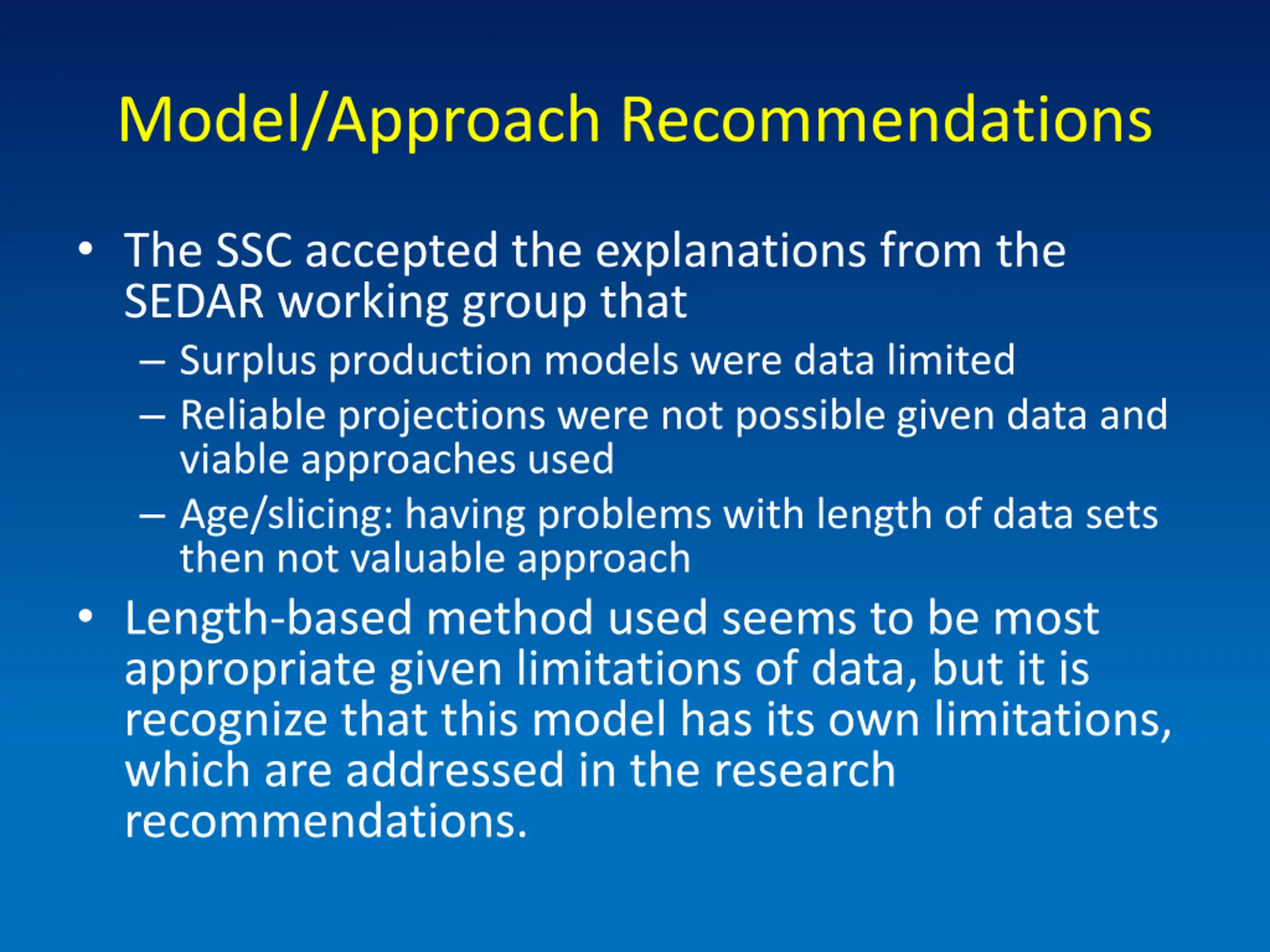 Model/Approach Recommendations

• The SSC accepted the explanations from the SEDAR working group that
– Surplus production models were data limited
– Reliable projections were not possible given data and viable approaches used
– Age/slicing: having problems with length of data sets then not valuable approach
• Length-based method used seems to be most appropriate given limitations of data, but it is recognize that this model has its own limitations, which are addressed in the research recommendations.